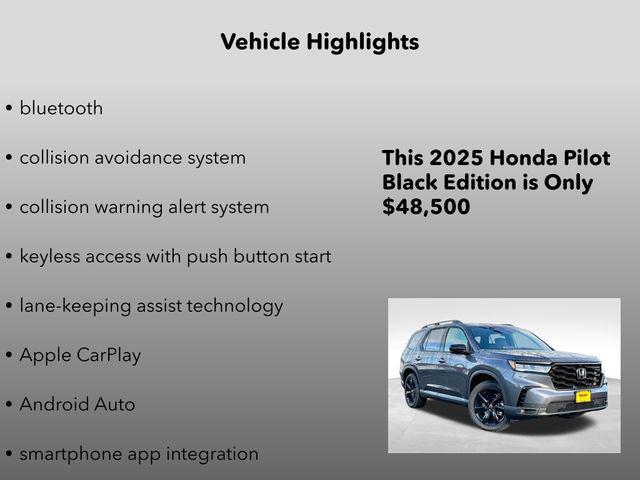 Vehicle Highlights

• bluetooth

• collision avoidance system

• collision warning alert system

• keyless access with push button start

• lane-keeping assist technology

• Apple CarPlay

• Android Auto

• smartphone app integration

This 2025 Honda Pilot Black Edition is Only $48,500